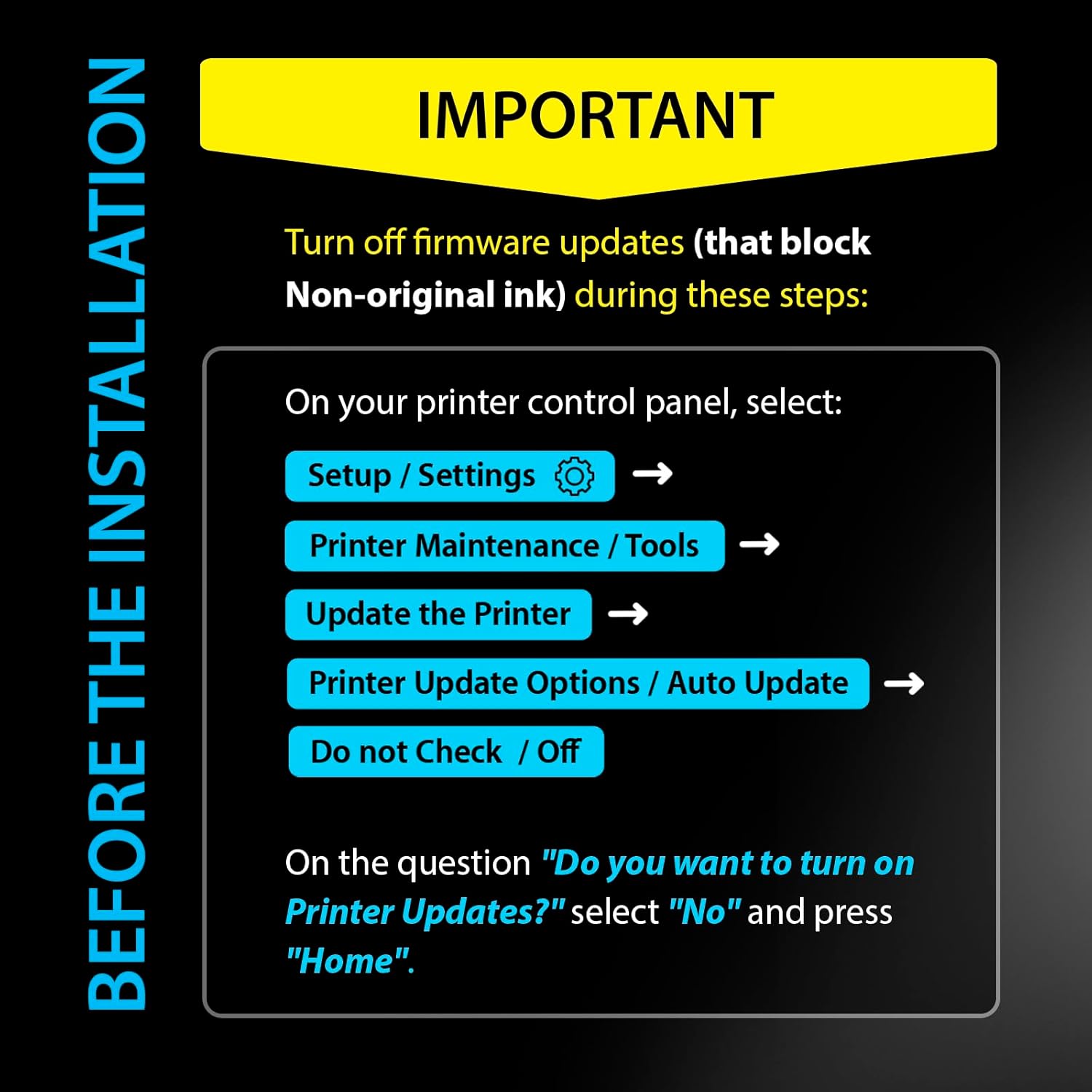 BEFORE THE INSTALLATION

IMPORTANT

Turn off firmware updates (that block Non-original ink) during these steps:

On your printer control panel, select:

Setup / Settings →

Printer Maintenance / Tools →

Update the Printer →

Printer Update Options / Auto Update →

Do not Check / Off

On the question "Do you want to turn on Printer Updates?" select "No" and press "Home".